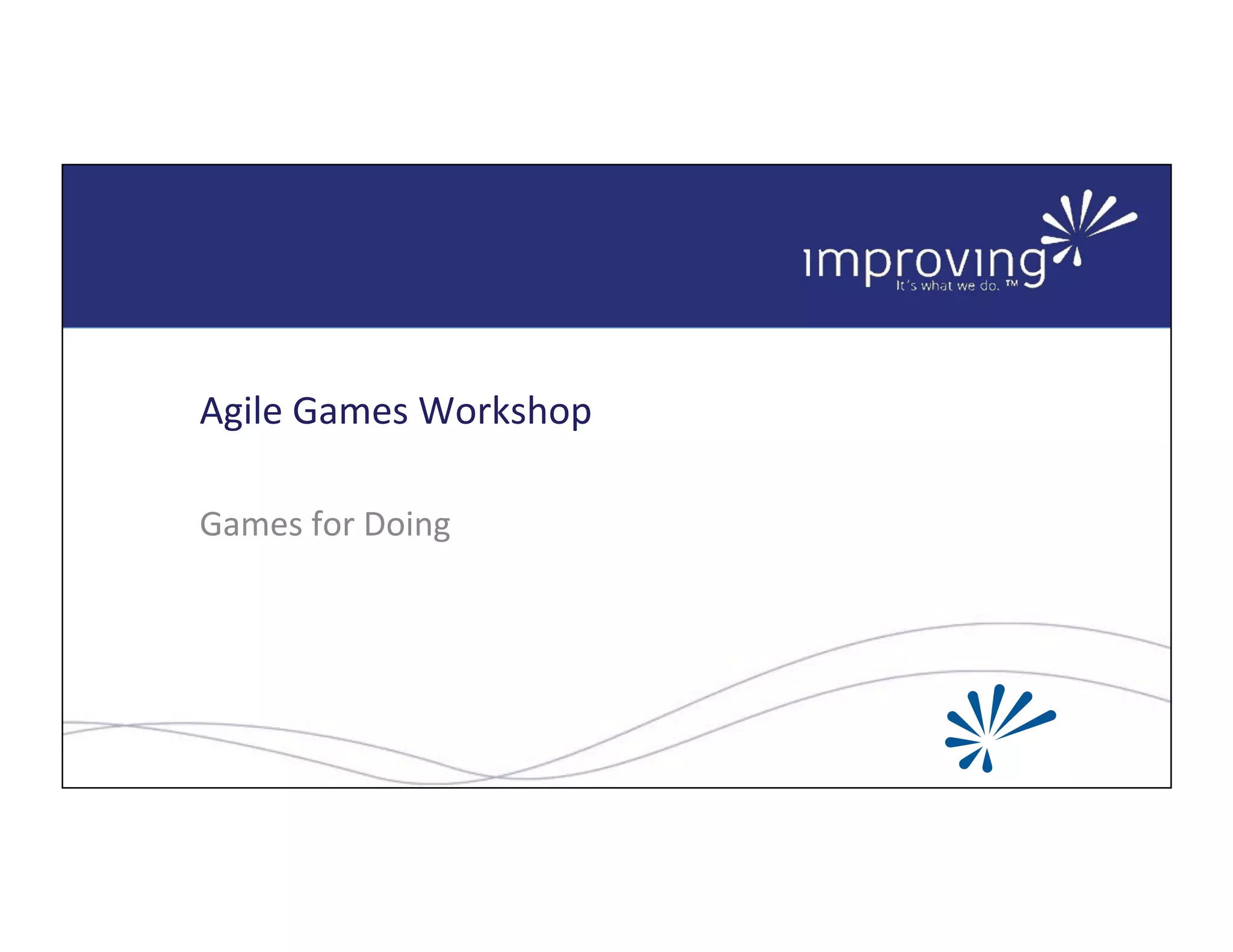 improving
It's what we do. ™

Agile Games Workshop

Games for Doing